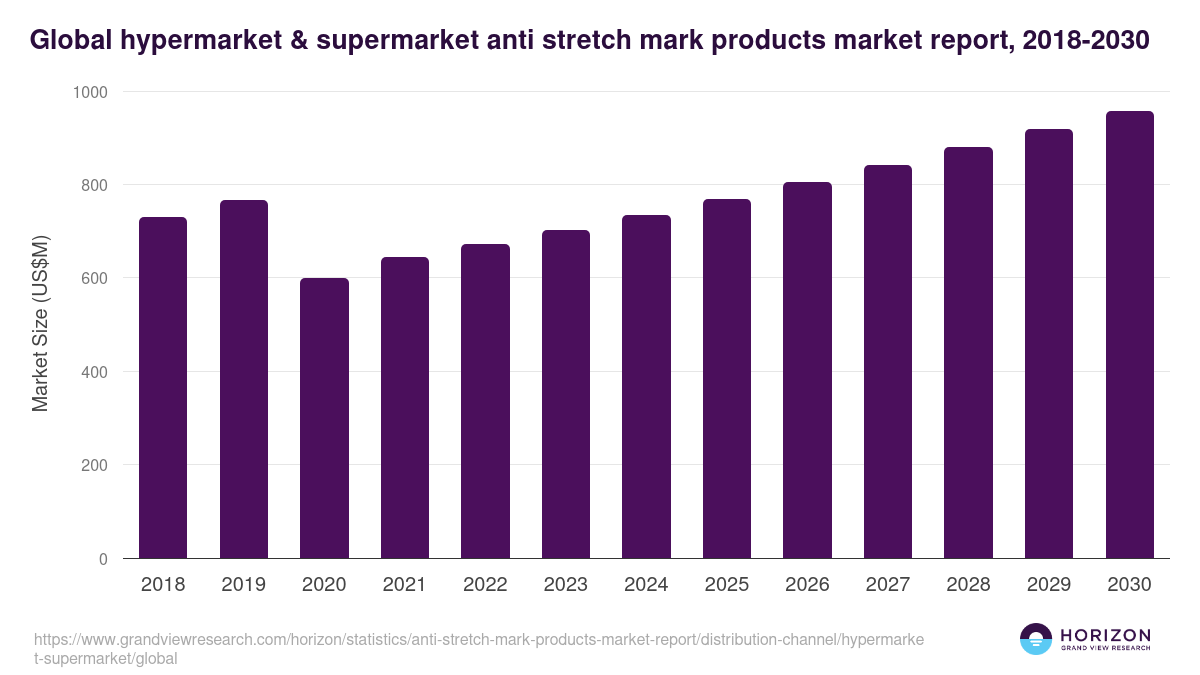 Global hypermarket & supermarket anti stretch mark products market report, 2018-2030

Market Size (US$M)

1000
800
600
400
200
0

2018 2019 2020 2021 2022 2023 2024 2025 2026 2027 2028 2029 2030

https://www.grandviewresearch.com/horizon/statistics/anti-stretch-mark-products-market-report/distribution-channel/hypermarket-supermarket/global

HORIZON
GRAND VIEW RESEARCH